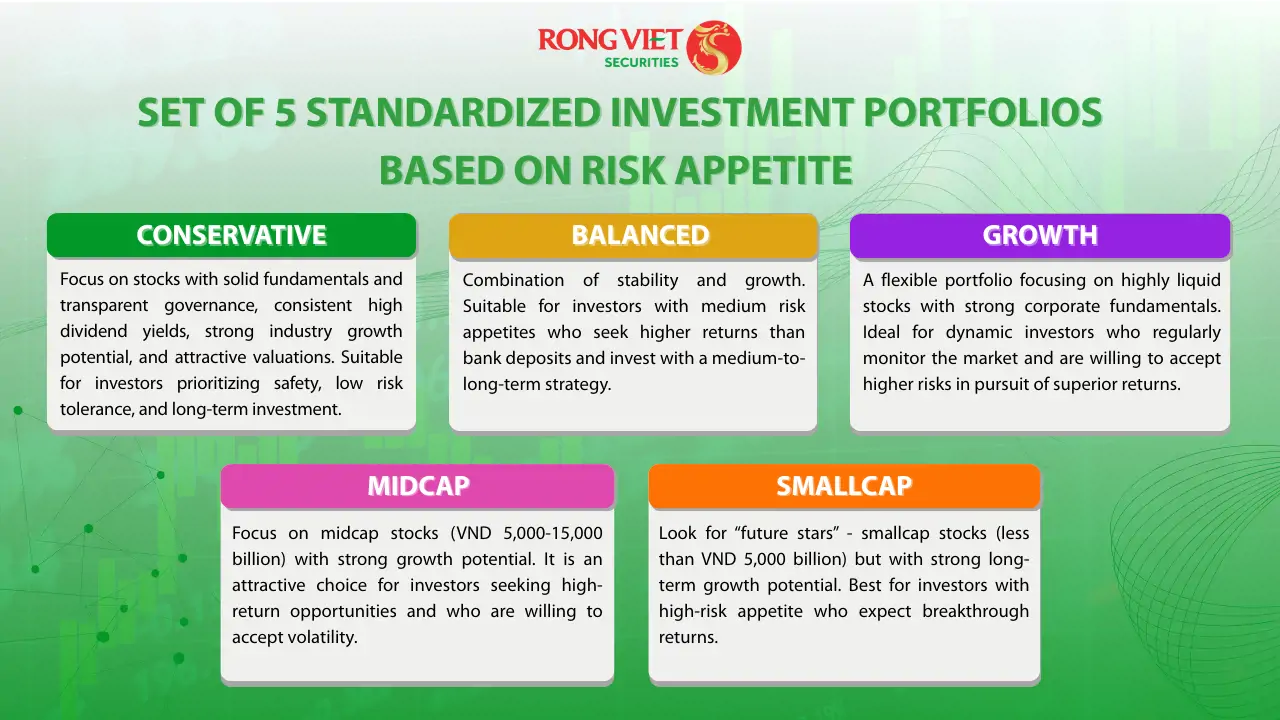 RONG VIET SECURITIES

SET OF 5 STANDARDIZED INVESTMENT PORTFOLIOS BASED ON RISK APPETITE

CONSERVATIVE

Focus on stocks with solid fundamentals and transparent governance, consistent high dividend yields, strong industry growth potential, and attractive valuations. Suitable for investors prioritizing safety, low risk tolerance, and long-term investment.

BALANCED

Combination of stability and growth. Suitable for investors with medium risk appetites who seek higher returns than bank deposits and invest with a medium-to-long-term strategy.

GROWTH

A flexible portfolio focusing on highly liquid stocks with strong corporate fundamentals. Ideal for dynamic investors who regularly monitor the market and are willing to accept higher risks in pursuit of superior returns.

MIDCAP

Focus on midcap stocks (VND 5,000-15,000 billion) with strong growth potential. It is an attractive choice for investors seeking high-return opportunities and who are willing to accept volatility.

SMALLCAP

Look for “future stars” - smallcap stocks (less than VND 5,000 billion) but with strong long-term growth potential. Best for investors with high-risk appetite who expect breakthrough returns.